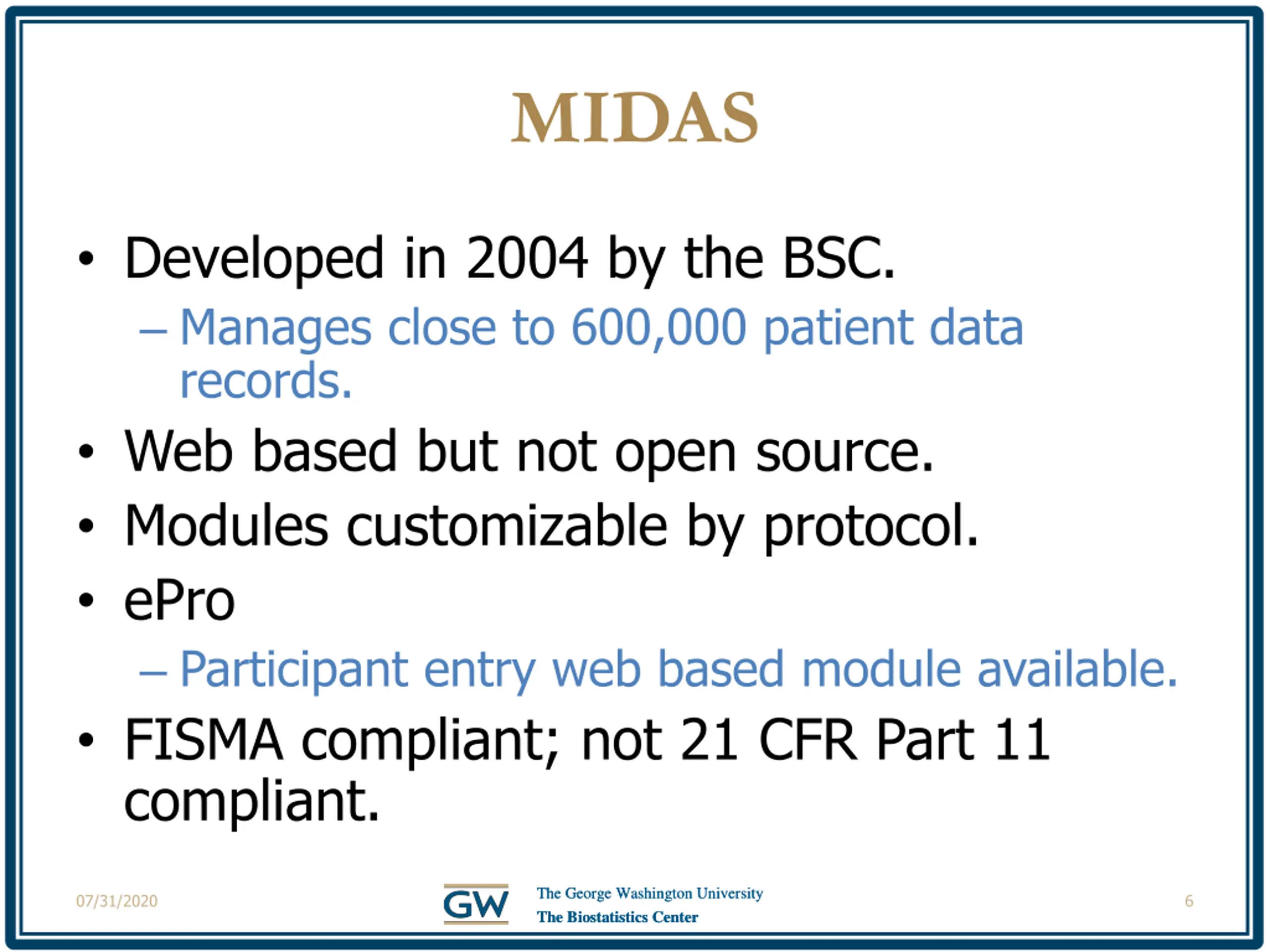 MIDAS

• Developed in 2004 by the BSC.
– Manages close to 600,000 patient data records.
• Web based but not open source.
• Modules customizable by protocol.
• ePro
– Participant entry web based module available.
• FISMA compliant; not 21 CFR Part 11 compliant.

07/31/2020

GW The George Washington University
The Biostatistics Center

6